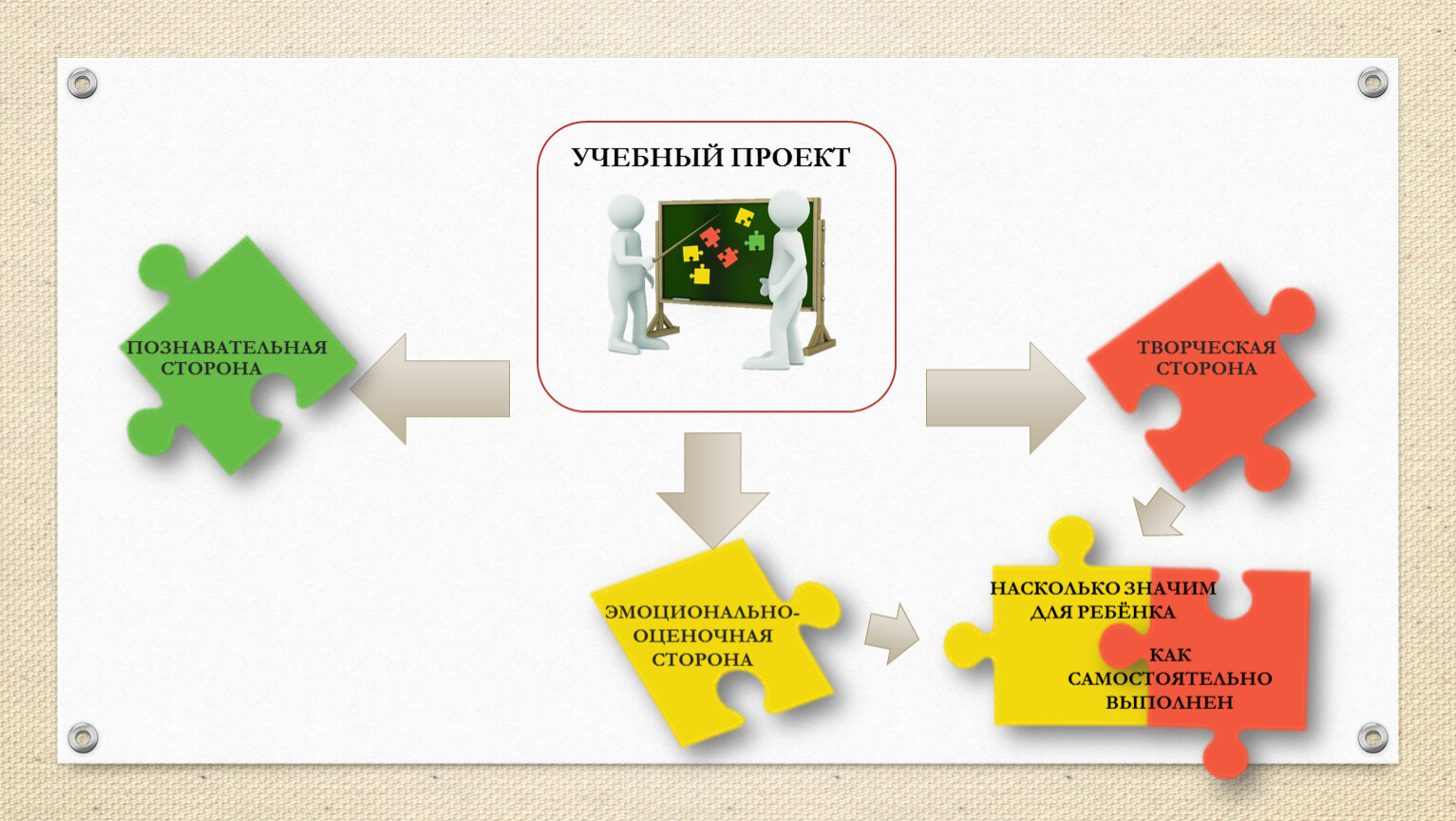 УЧЕБНЫЙ ПРОЕКТ

ПОЗНАВАТЕЛЬНАЯ СТОРОНА

ТВОРЧЕСКАЯ СТОРОНА

ЭМОЦИОНАЛЬНО-ОЦЕНОЧНАЯ СТОРОНА

НАСКОЛЬКО ЗНАЧИМ ДЛЯ РЕБЁНКА

КАК САМОСТОЯТЕЛЬНО ВЫПОЛНЕН